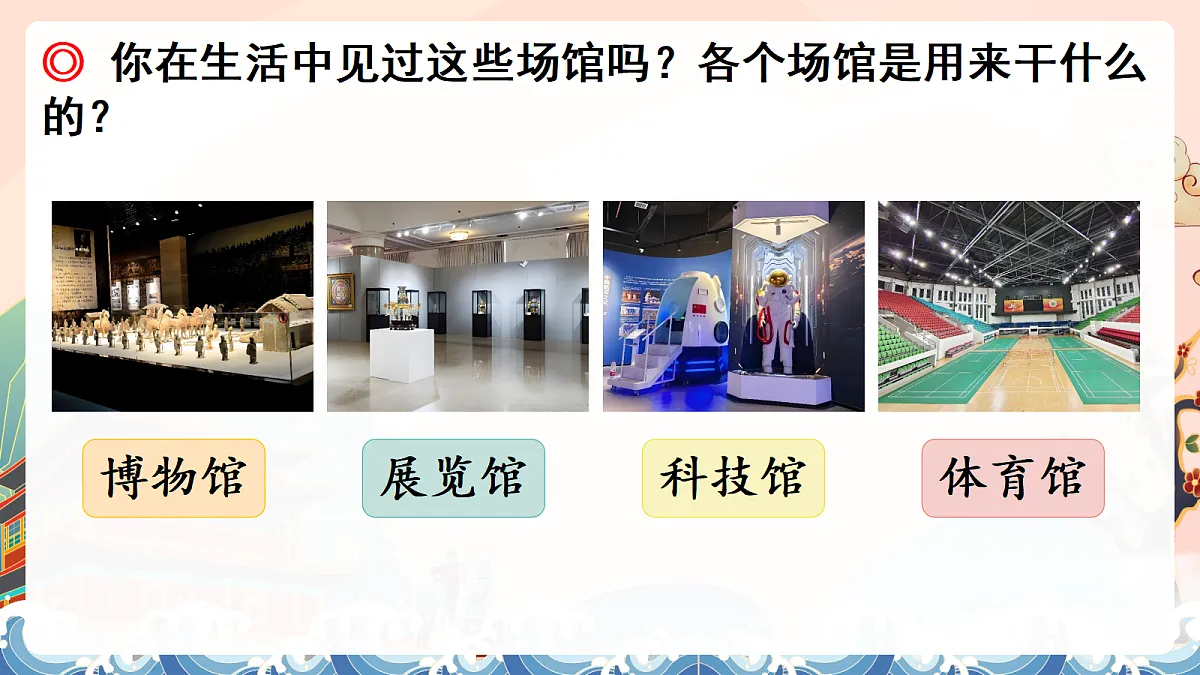 ◎ 你在生活中见过这些场馆吗？各个场馆是用来干什么的？

博物馆

展览馆

科技馆

体育馆